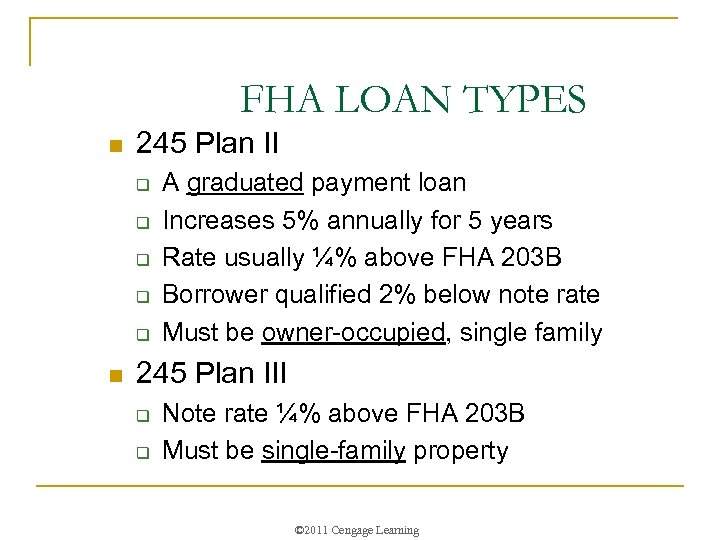 FHA LOAN TYPES

- 245 Plan II
  - A graduated payment loan
  - Increases 5% annually for 5 years
  - Rate usually ¼% above FHA 203B
  - Borrower qualified 2% below note rate
  - Must be owner-occupied, single family
- 245 Plan III
  - Note rate ¼% above FHA 203B
  - Must be single-family property

©2011 Cengage Learning